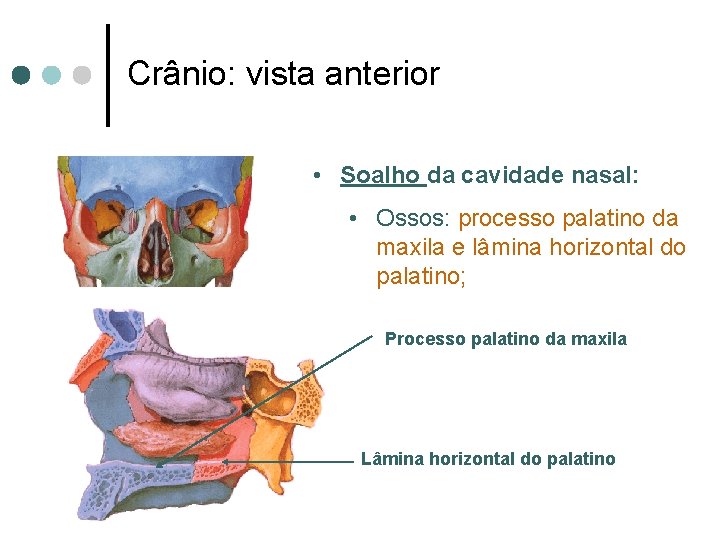 Crânio: vista anterior

• Soalho da cavidade nasal:

• Ossos: processo palatino da maxila e lâmina horizontal do palatino;

Processo palatino da maxila

Lâmina horizontal do palatino